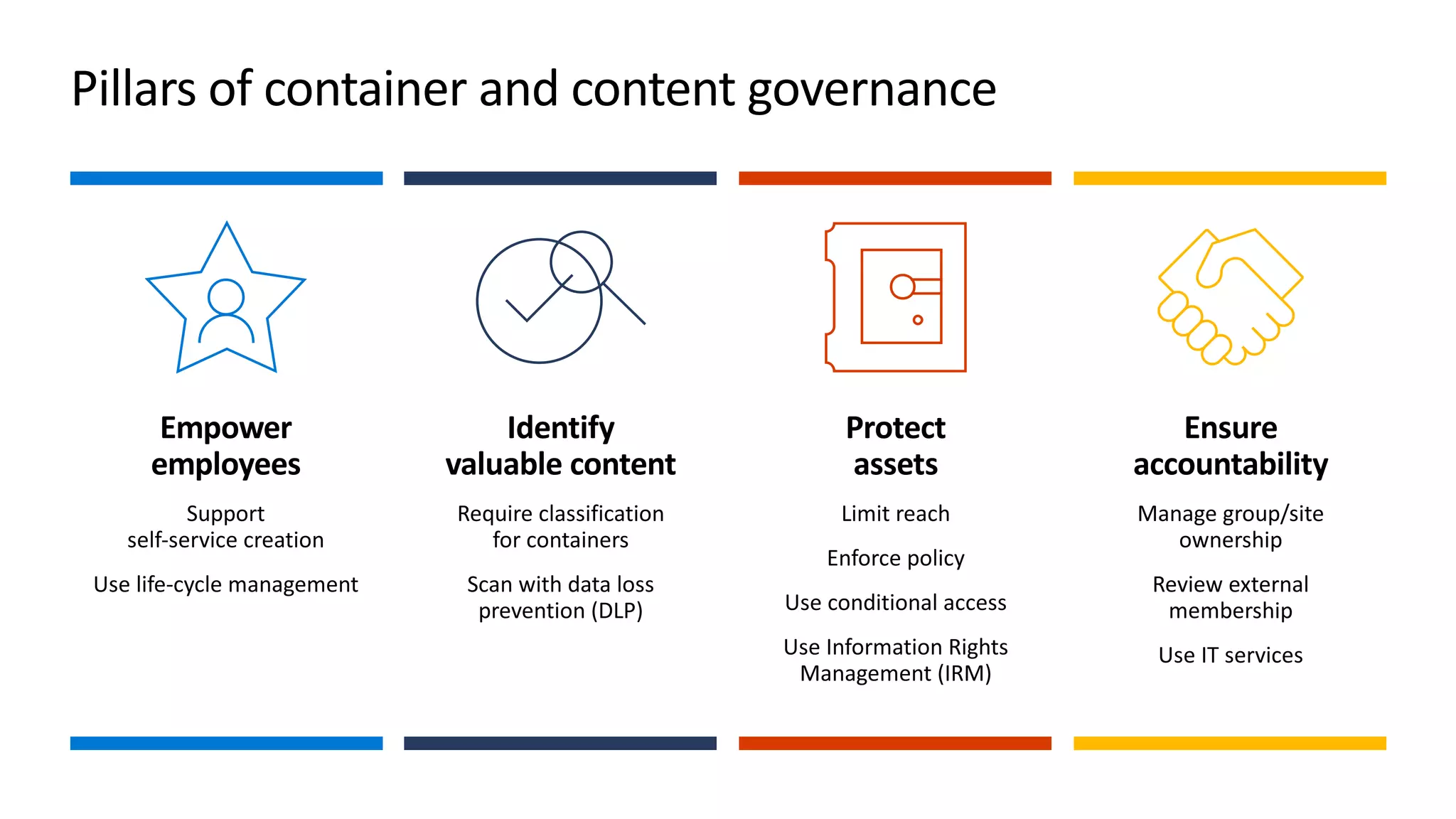 Pillars of container and content governance

Empower employees

Support self-service creation

Use life-cycle management

Identify valuable content

Require classification for containers

Scan with data loss prevention (DLP)

Protect assets

Limit reach

Enforce policy

Use conditional access

Use Information Rights Management (IRM)

Ensure accountability

Manage group/site ownership

Review external membership

Use IT services